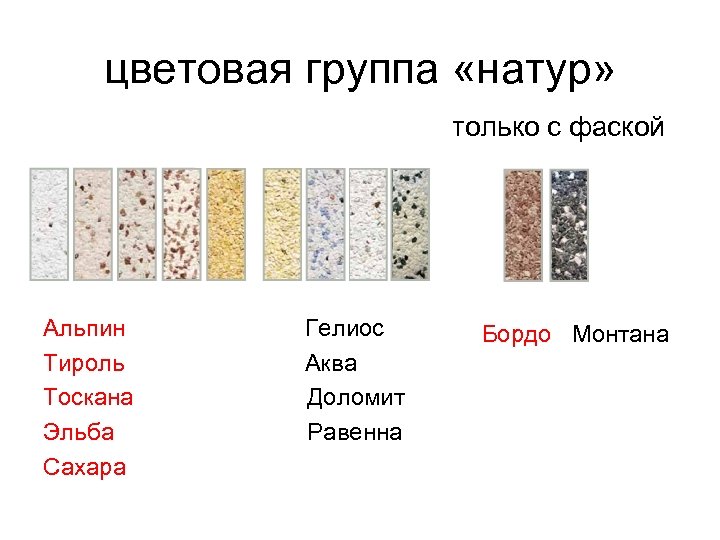 цветовая группа «натур»

только с фаской

Альпин
Тироль
Тоскана
Эльба
Сахара

Гелиос
Аква
Доломит
Равенна

Бордо Монтана